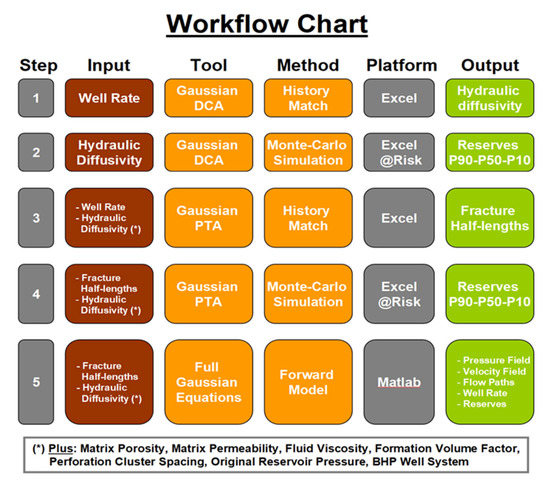 Workflow Chart

| Step | Input | Tool | Method | Platform | Output |
|---|---|---|---|---|---|
| 1 | Well Rate | Gaussian DCA | History Match | Excel | Hydraulic diffusivity |
| 2 | Hydraulic Diffusivity | Gaussian DCA | Monte-Carlo Simulation | Excel @Risk | Reserves P90-P50-P10 |
| 3 | - Well Rate - Hydraulic Diffusivity (*) | Gaussian PTA | History Match | Excel | Fracture Half-lengths |
| 4 | - Fracture Half-lengths - Hydraulic Diffusivity (*) | Gaussian PTA | Monte-Carlo Simulation | Excel @Risk | Reserves P90-P50-P10 |
| 5 | - Fracture Half-lengths - Hydraulic Diffusivity (*) | Full Gaussian Equations | Forward Model | Matlab | - Pressure Field - Velocity Field - Flow Paths - Well Rate - Reserves |

(*) Plus: Matrix Porosity, Matrix Permeability, Fluid Viscosity, Formation Volume Factor, Perforation Cluster Spacing, Original Reservoir Pressure, BHP Well System